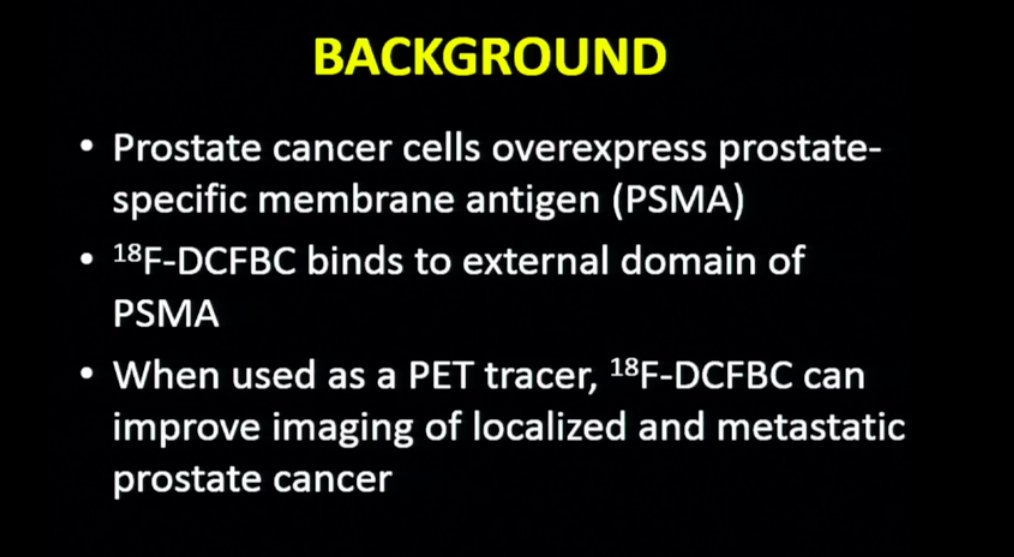 BACKGROUND

• Prostate cancer cells overexpress prostate-specific membrane antigen (PSMA)

• $^{18}$F-DCFBC binds to external domain of PSMA

• When used as a PET tracer, $^{18}$F-DCFBC can improve imaging of localized and metastatic prostate cancer